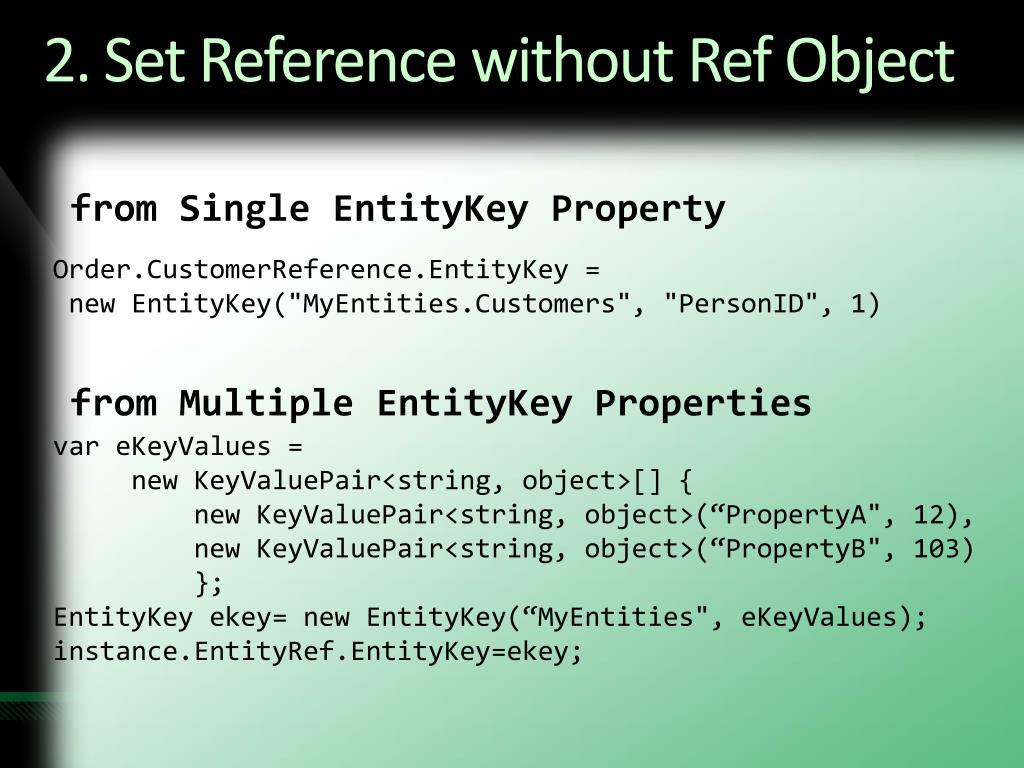 2. Set Reference without Ref Object

from Single EntityKey Property

Order.CustomerReference.EntityKey =
 new EntityKey("MyEntities.Customers", "PersonID", 1)

from Multiple EntityKey Properties

var eKeyValues =
    new KeyValuePair<string, object>[] {
        new KeyValuePair<string, object>(“PropertyA", 12),
        new KeyValuePair<string, object>(“PropertyB", 103)
        };
EntityKey ekey= new EntityKey(“MyEntities", eKeyValues);
instance.EntityRef.EntityKey=ekey;